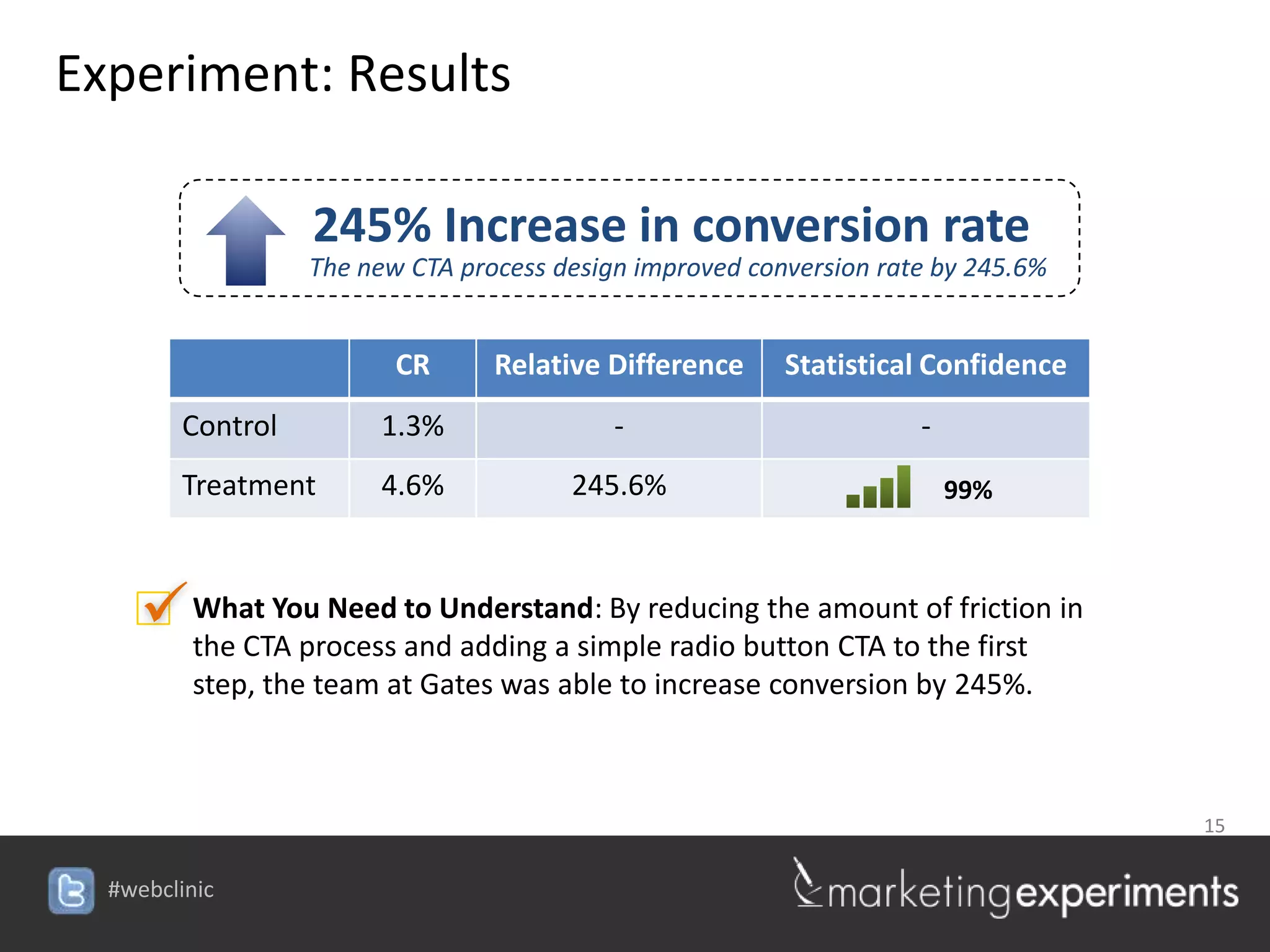 Experiment: Results

245% Increase in conversion rate
The new CTA process design improved conversion rate by 245.6%

| | CR | Relative Difference | Statistical Confidence |
|---|---|---|---|
| Control | 1.3% | - | - |
| Treatment | 4.6% | 245.6% | 99% |

What You Need to Understand: By reducing the amount of friction in the CTA process and adding a simple radio button CTA to the first step, the team at Gates was able to increase conversion by 245%.

15

#webclinic

marketingexperiments